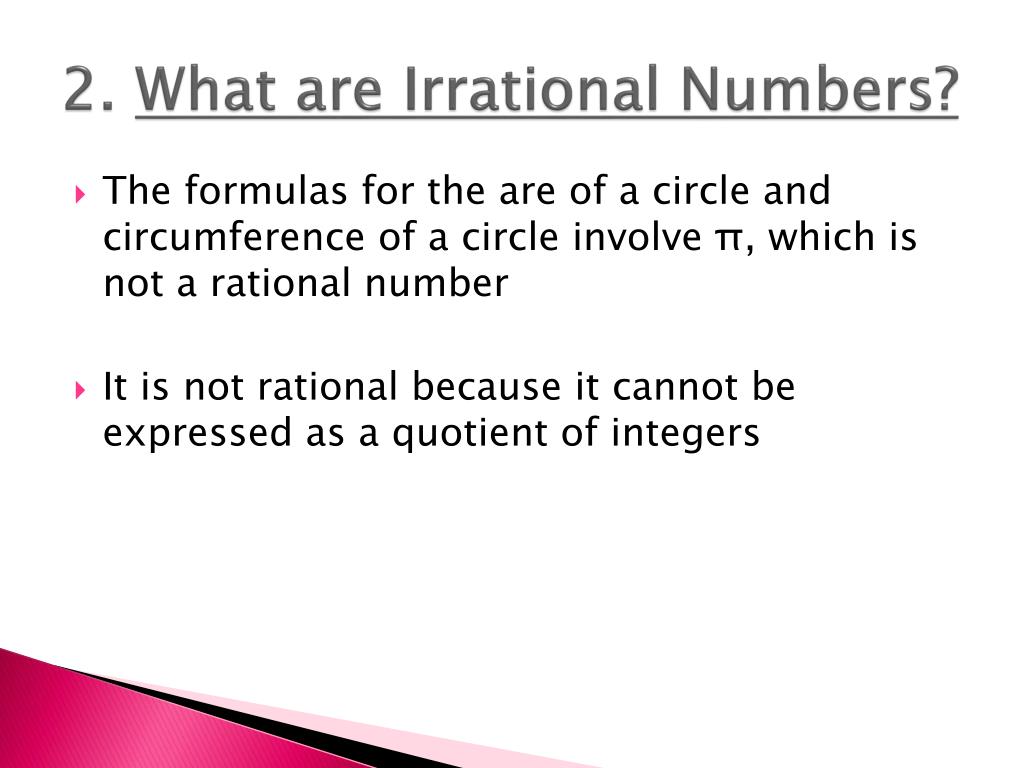 2. What are Irrational Numbers?

The formulas for the are of a circle and circumference of a circle involve $\pi$, which is not a rational number

It is not rational because it cannot be expressed as a quotient of integers